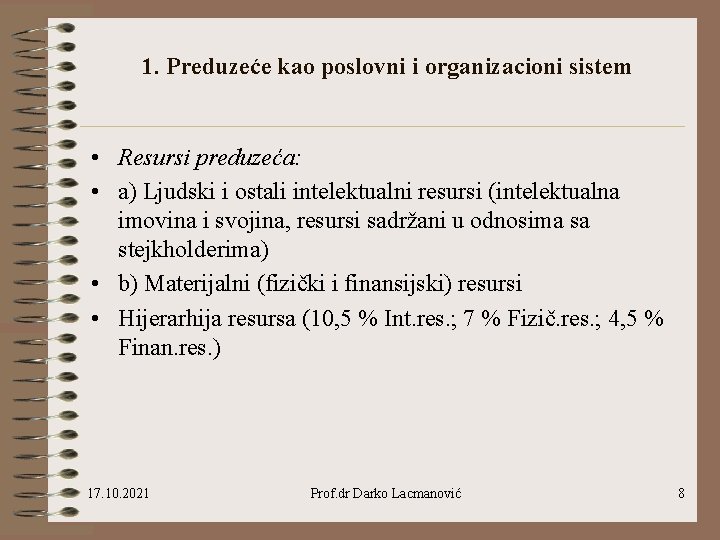 1. Preduzeće kao poslovni i organizacioni sistem

• Resursi preduzeća:
• a) Ljudski i ostali intelektualni resursi (intelektualna imovina i svojina, resursi sadržani u odnosima sa stejkholderima)
• b) Materijalni (fizički i finansijski) resursi
• Hijerarhija resursa (10,5 % Int.res.; 7 % Fizič.res.; 4,5 % Finan.res.)

17.10.2021 Prof.dr Darko Lacmanović 8